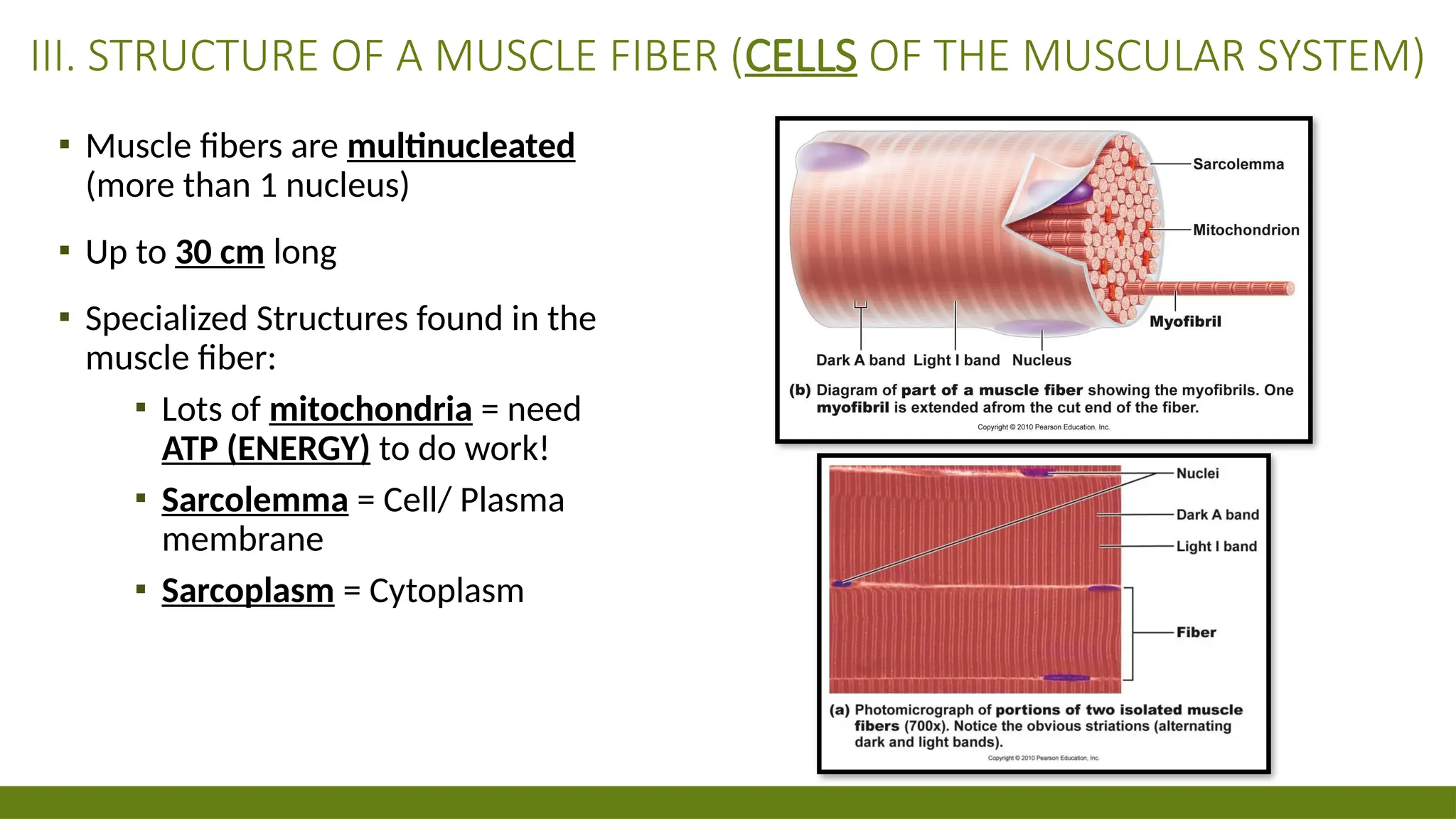 III. STRUCTURE OF A MUSCLE FIBER (CELLS OF THE MUSCULAR SYSTEM)

▪ Muscle fibers are multinucleated (more than 1 nucleus)

▪ Up to 30 cm long

▪ Specialized Structures found in the muscle fiber:

▪ Lots of mitochondria = need ATP (ENERGY) to do work!

▪ Sarcolemma = Cell/ Plasma membrane

▪ Sarcoplasm = Cytoplasm

Sarcolemma
Mitochondrion
Myofibril
Dark A band
Light I band
Nucleus

(b) Diagram of part of a muscle fiber showing the myofibrils. One myofibril is extended afrom the cut end of the fiber.

Copyright © 2010 Pearson Education, Inc.

Nuclei
Dark A band
Light I band
Fiber

(a) Photomicrograph of portions of two isolated muscle fibers (700x). Notice the obvious striations (alternating dark and light bands).

Copyright © 2010 Pearson Education, Inc.